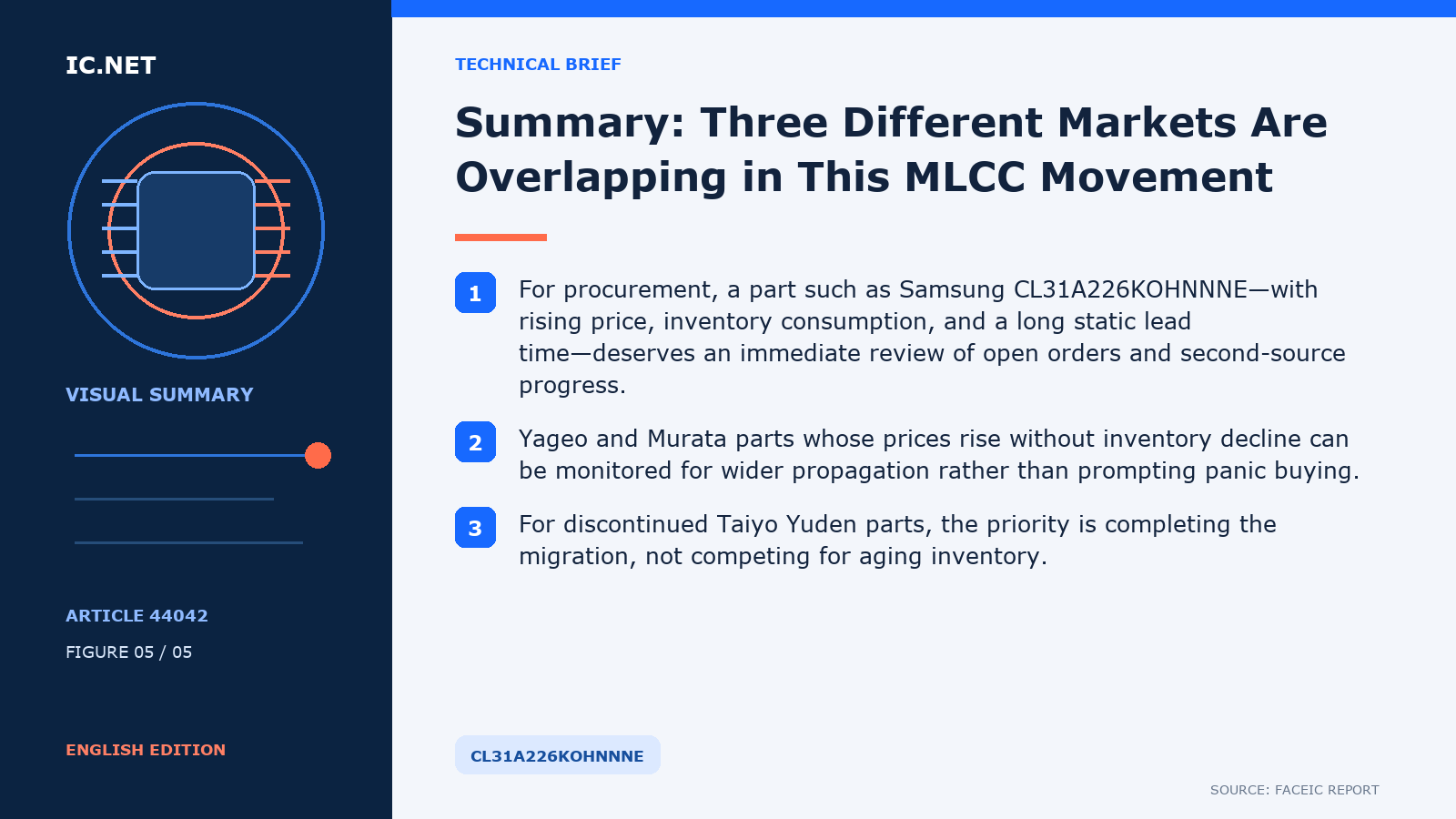 IC.NET

VISUAL SUMMARY

ARTICLE 44042

FIGURE 05 / 05

ENGLISH EDITION

TECHNICAL BRIEF

Summary: Three Different Markets Are Overlapping in This MLCC Movement

1 For procurement, a part such as Samsung CL31A226KOHNNNE—with rising price, inventory consumption, and a long static lead time—deserves an immediate review of open orders and second-source progress.

2 Yageo and Murata parts whose prices rise without inventory decline can be monitored for wider propagation rather than prompting panic buying.

3 For discontinued Taiyo Yuden parts, the priority is completing the migration, not competing for aging inventory.

CL31A226KOHNNNE

SOURCE: FACEIC REPORT